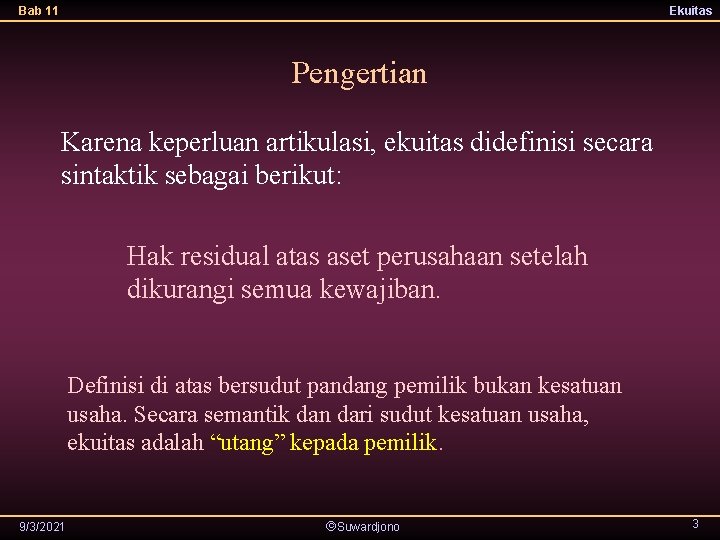 Bab 11

Ekuitas

Pengertian

Karena keperluan artikulasi, ekuitas didefinisi secara sintaktik sebagai berikut:

Hak residual atas aset perusahaan setelah dikurangi semua kewajiban.

Definisi di atas bersudut pandang pemilik bukan kesatuan usaha. Secara semantik dan dari sudut kesatuan usaha, ekuitas adalah “utang” kepada pemilik.

9/3/2021

©Suwardjono

3